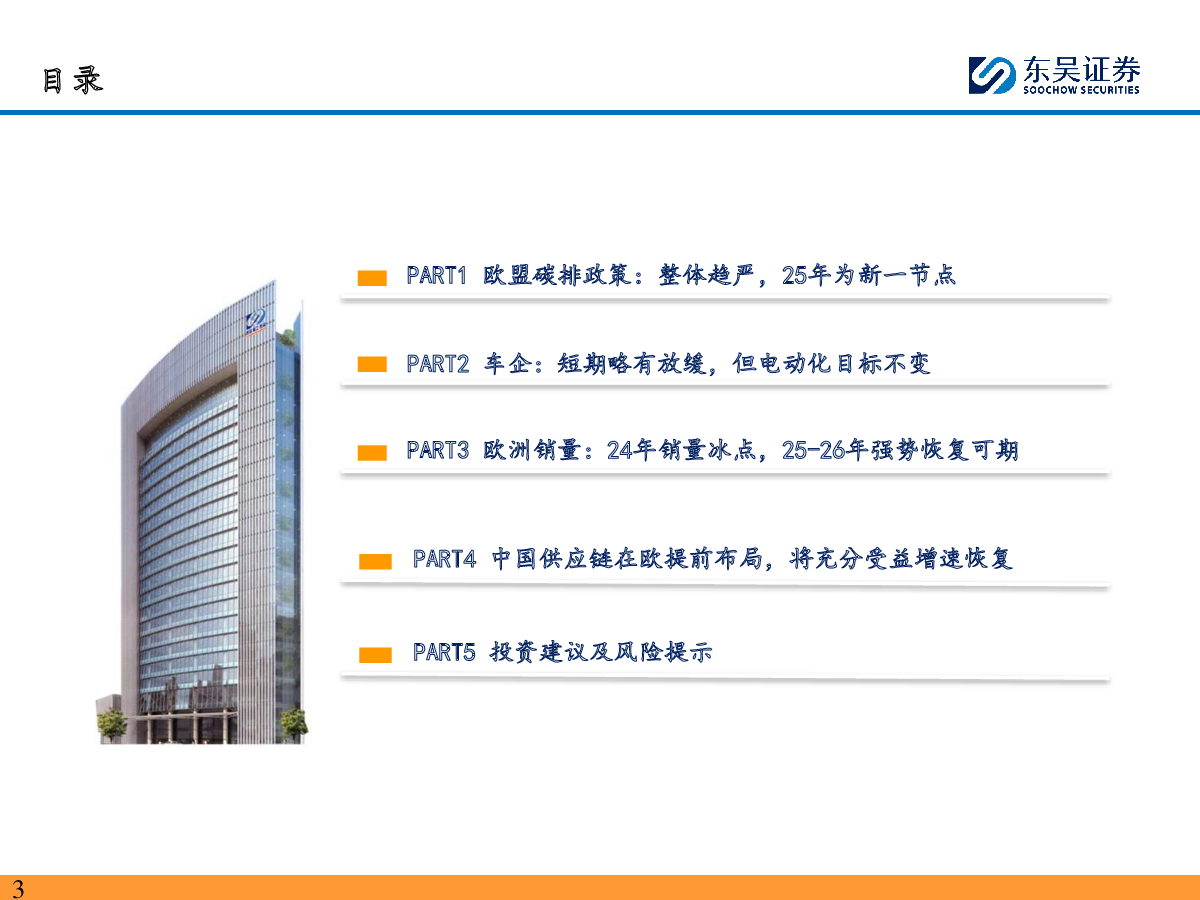 目录

东吴证券
SOOCHOW SECURITIES

PART1 欧盟碳排政策：整体趋严，25年为新一节点

PART2 车企：短期略有放缓，但电动化目标不变

PART3 欧洲销量：24年销量冰点，25-26年强势恢复可期

PART4 中国供应链在欧提前布局，将充分受益增速恢复

PART5 投资建议及风险提示

3